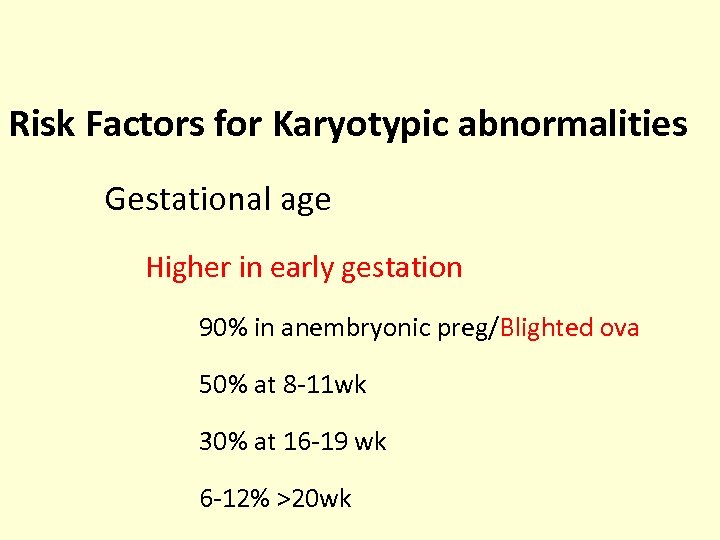 Risk Factors for Karyotypic abnormalities

Gestational age

Higher in early gestation

90% in anembryonic preg/Blighted ova

50% at 8-11wk

30% at 16-19 wk

6-12% >20wk